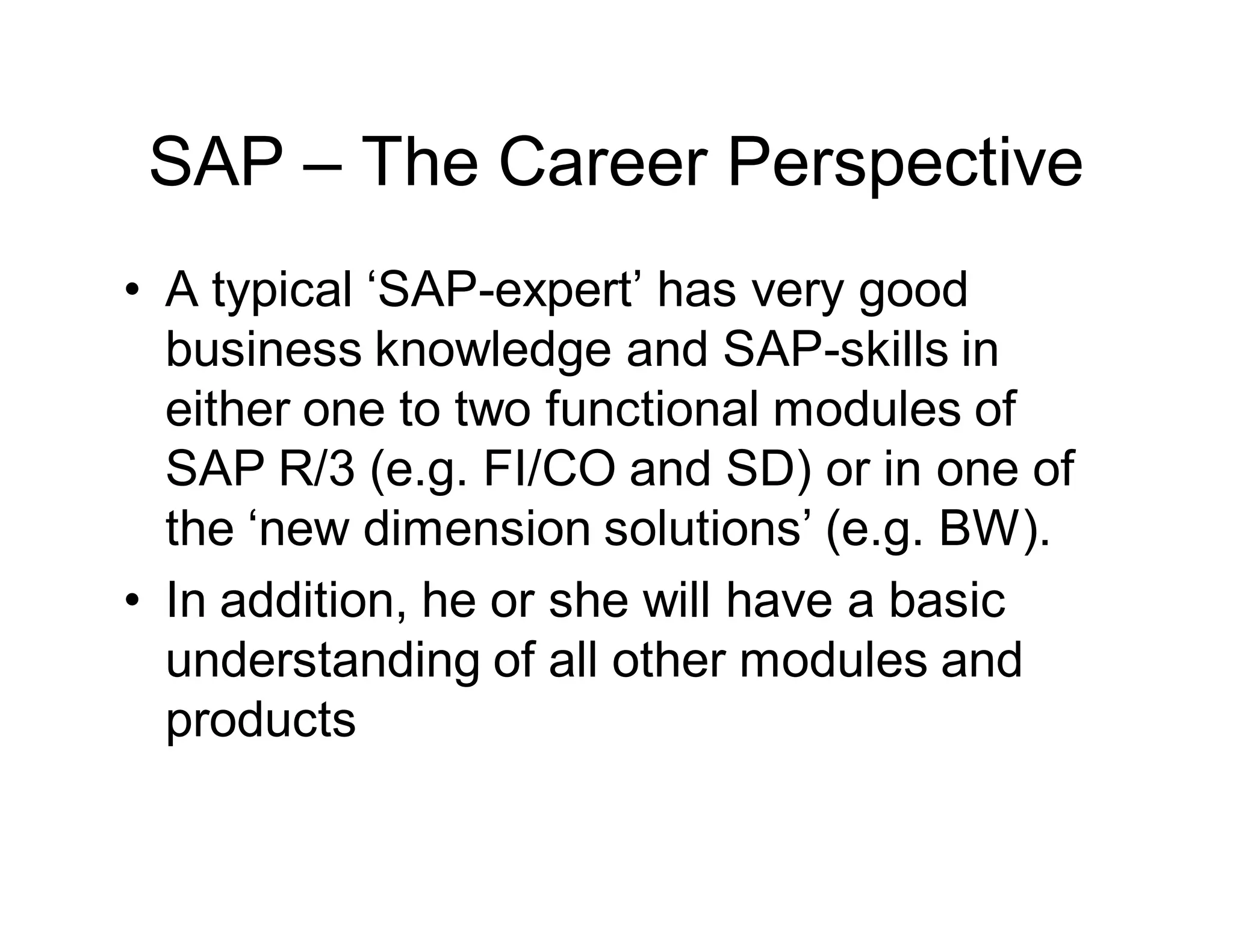 SAP – The Career Perspective

• A typical ‘SAP-expert’ has very good business knowledge and SAP-skills in either one to two functional modules of SAP R/3 (e.g. FI/CO and SD) or in one of the ‘new dimension solutions’ (e.g. BW).
• In addition, he or she will have a basic understanding of all other modules and products